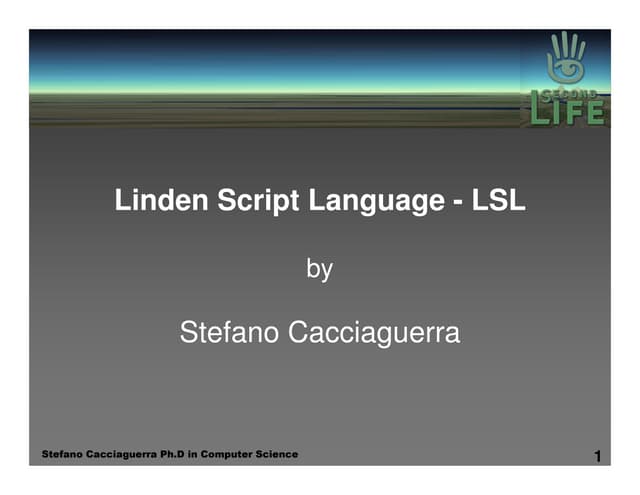 SECOND LIFE

Linden Script Language - LSL

by

Stefano Cacciaguerra

Stefano Cacciaguerra Ph.D in Computer Science

1